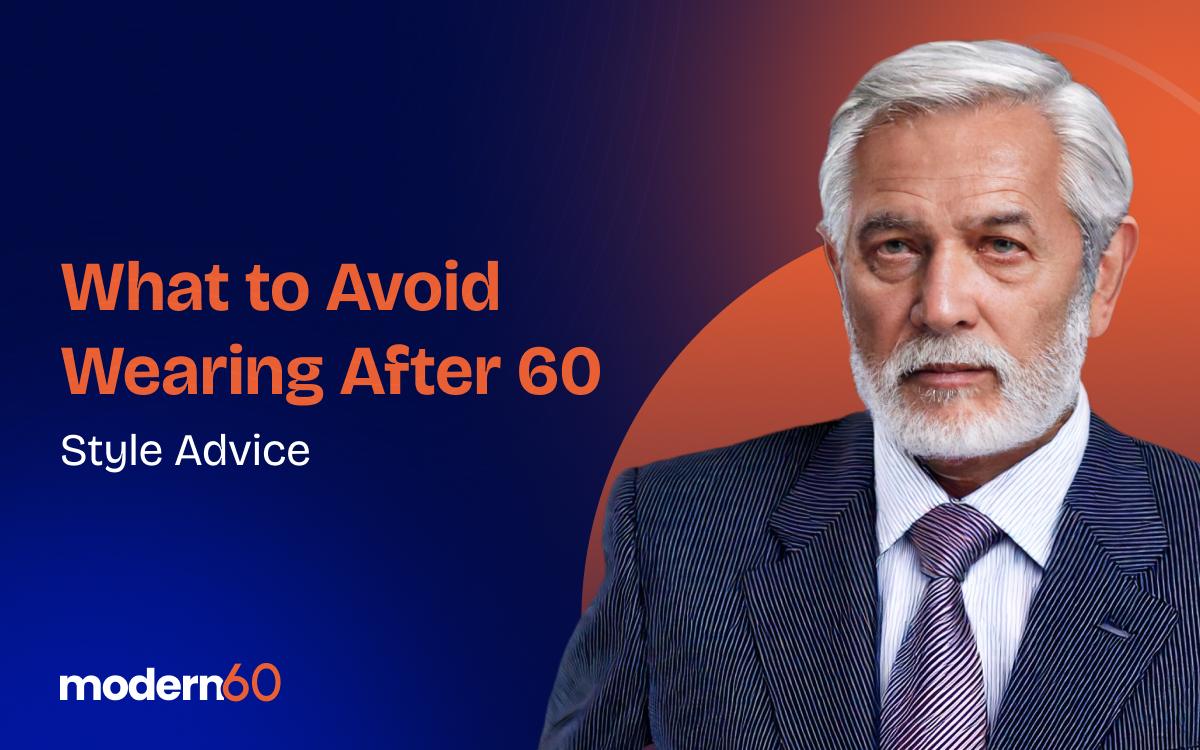 What to Avoid Wearing After 60

Style Advice

modern60